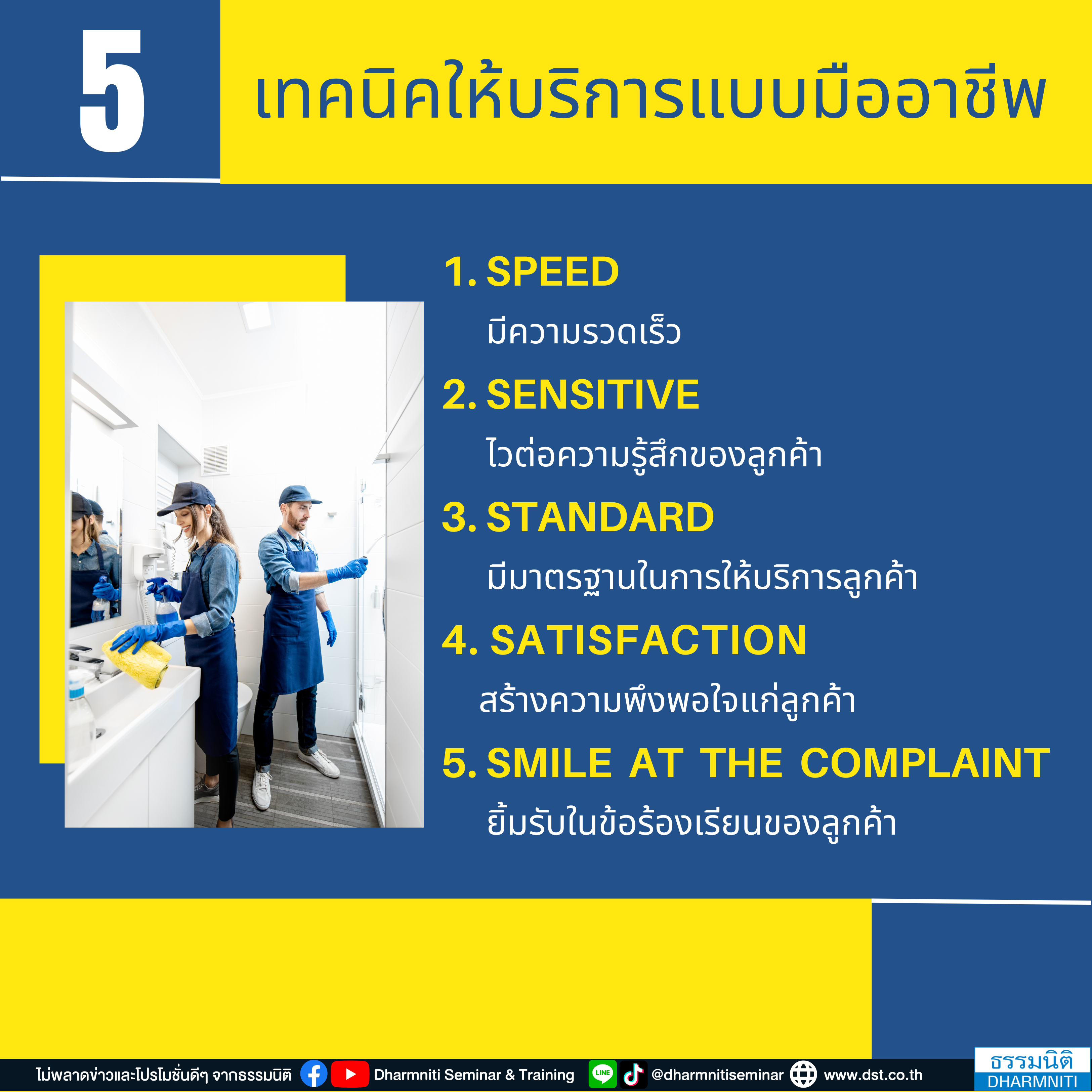 5 เทคนิคให้บริการแบบมืออาชีพ

1. SPEED
มีความรวดเร็ว

2. SENSITIVE
ไวต่อความรู้สึกของลูกค้า

3. STANDARD
มีมาตรฐานในการให้บริการลูกค้า

4. SATISFACTION
สร้างความพึงพอใจแก่ลูกค้า

5. SMILE AT THE COMPLAINT
ยิ้มรับในข้อร้องเรียนของลูกค้า

ไม่พลาดข่าวและโปรโมชั่นดีๆ จากธรรมนิติ Dharmniti Seminar & Training LINE @dharmnitiseminar www.dst.co.th

ธรรมนิติ DHARMNITI